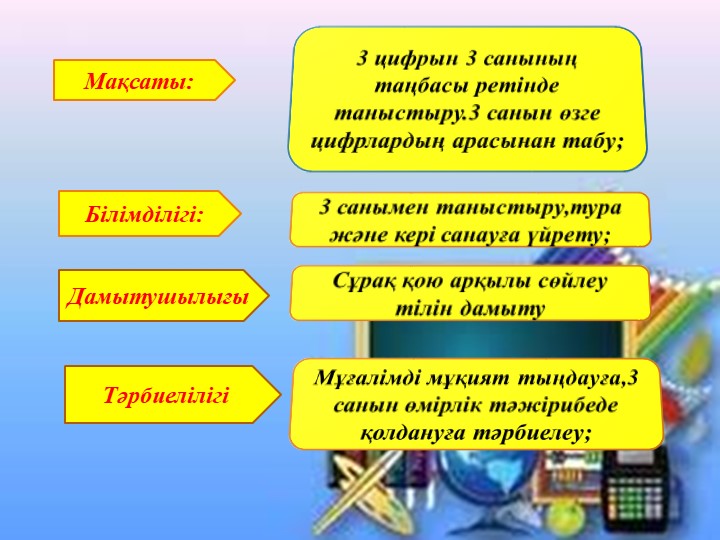 Мақсаты:

3 цифрын 3 санының таңбасы ретінде таныстыру.3 санын өзге цифрлардың арасынан табу;

Білімділігі:

3 санымен таныстыру,тура және кері санауға үйрету;

Дамытушылығы

Сұрақ қою арқылы сөйлеу тілін дамыту

Тәрбиелілігі

Мұғалімді мұқият тыңдауға,3 санын өмірлік тәжірибеде қолдануға тәрбиелеу;